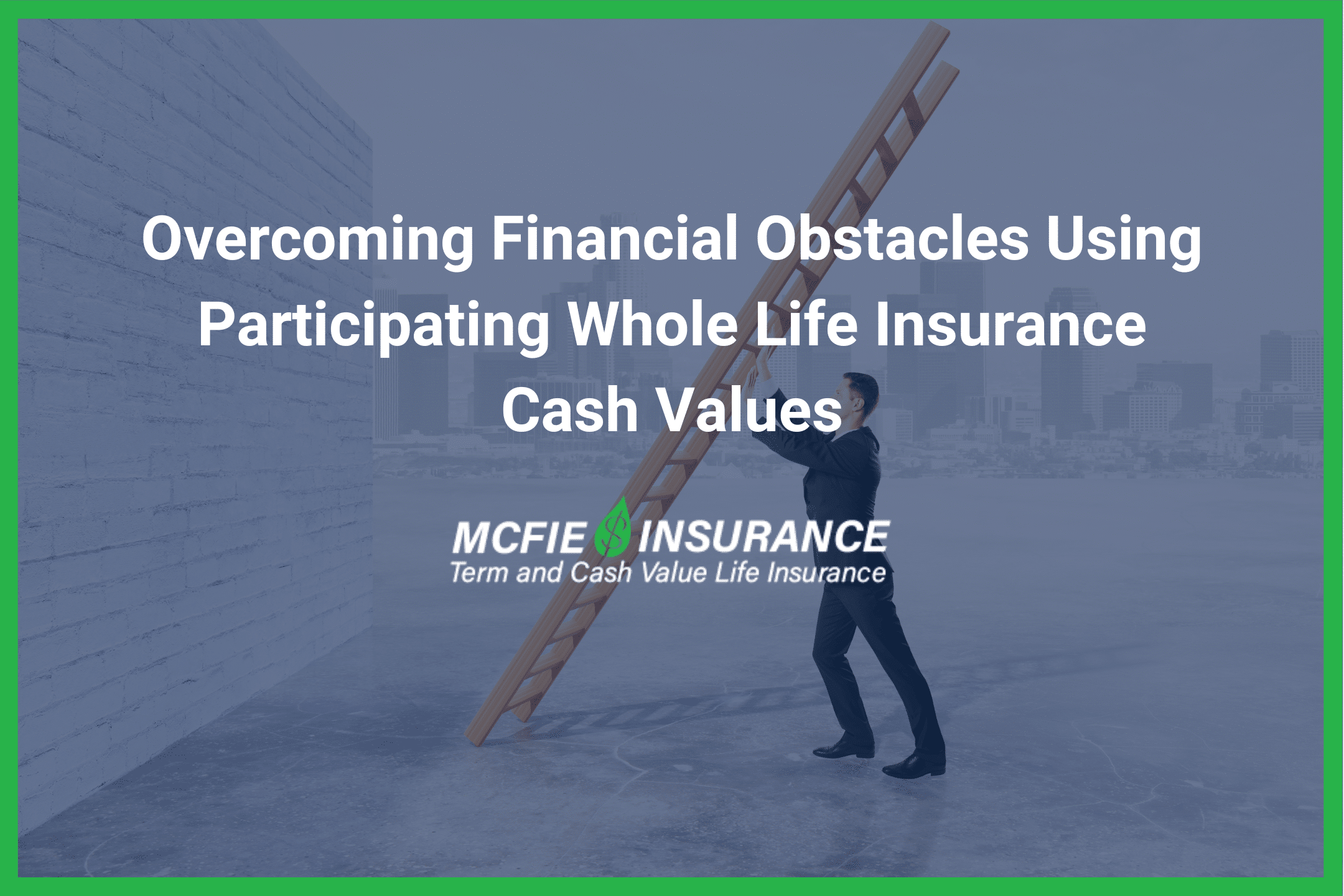 Overcoming Financial Obstacles Using Participating Whole Life Insurance Cash Values

MCFIE $ INSURANCE
Term and Cash Value Life Insurance